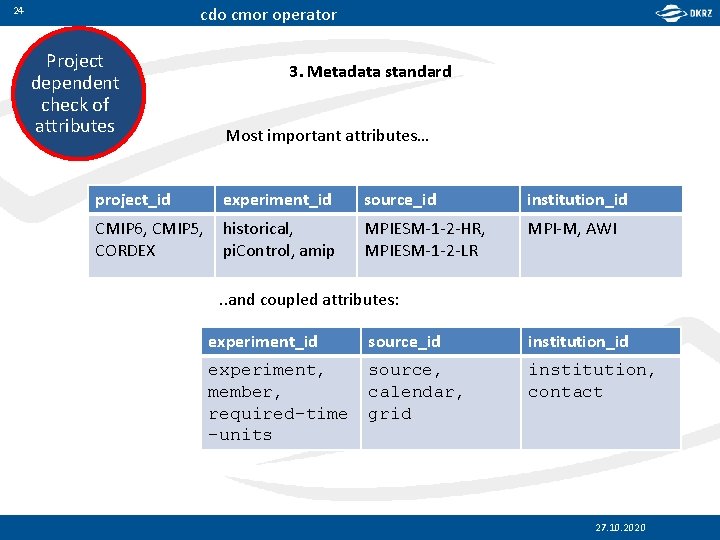 24

cdo cmor operator

DKRZ

Project dependent check of attributes

3. Metadata standard

Most important attributes…

| project_id | experiment_id | source_id | institution_id |
|---|---|---|---|
| CMIP6, CMIP5, CORDEX | historical, piControl, amip | MPIESM-1-2-HR, MPIESM-1-2-LR | MPI-M, AWI |

..and coupled attributes:

| experiment_id | source_id | institution_id |
|---|---|---|
| experiment, member, required-time-units | source, calendar, grid | institution, contact |

27.10.2020